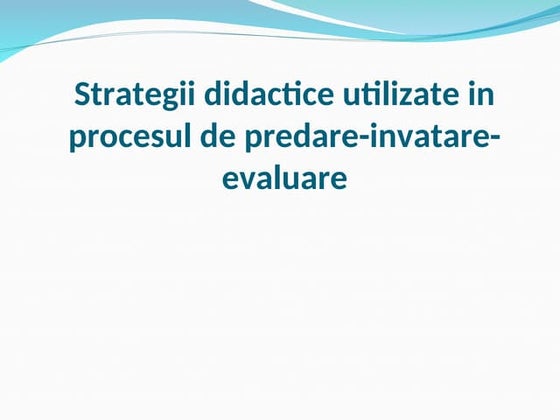 Strategii didactice utilizate in procesul de predare-invatare-evaluare